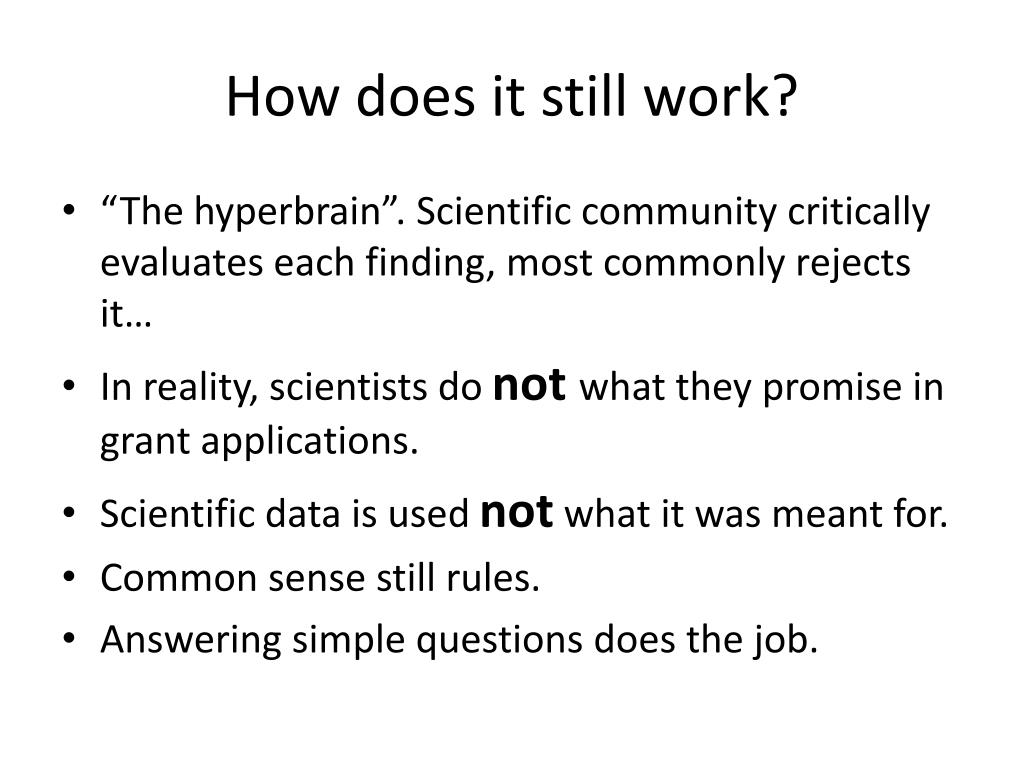 How does it still work?

• “The hyperbrain”. Scientific community critically evaluates each finding, most commonly rejects it…
• In reality, scientists do not what they promise in grant applications.
• Scientific data is used not what it was meant for.
• Common sense still rules.
• Answering simple questions does the job.